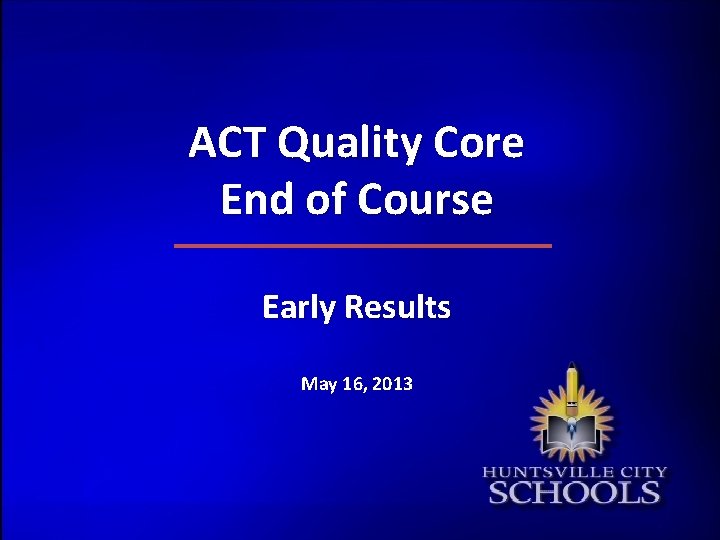 ACT Quality Core
End of Course

Early Results

May 16, 2013

HUNTSVILLE CITY
SCHOOLS